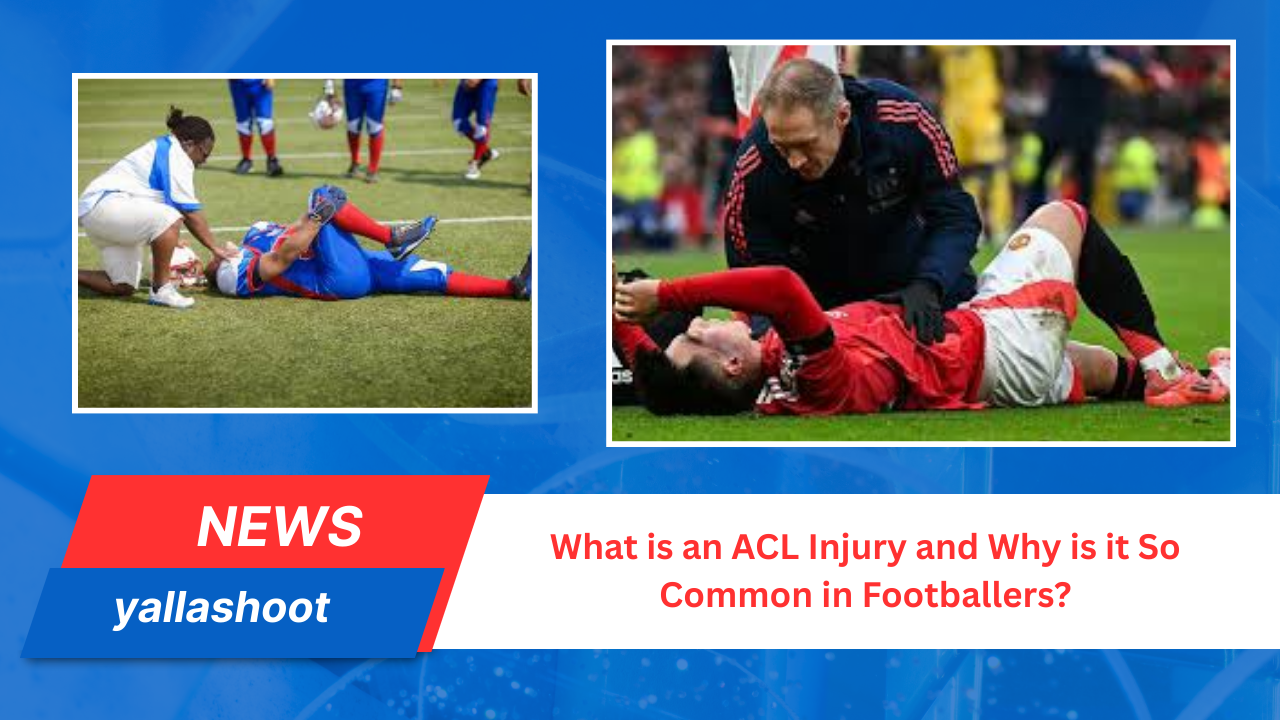 NEWS
yallashoot

What is an ACL Injury and Why is it So Common in Footballers?